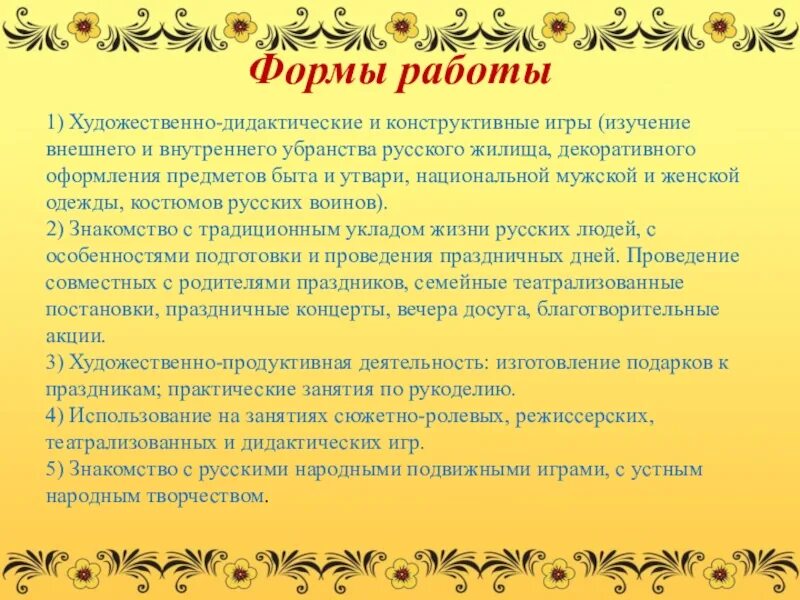 Формы работы

1) Художественно-дидактические и конструктивные игры (изучение внешнего и внутреннего убранства русского жилища, декоративного оформления предметов быта и утвари, национальной мужской и женской одежды, костюмов русских воинов).
2) Знакомство с традиционным укладом жизни русских людей, с особенностями подготовки и проведения праздничных дней. Проведение совместных с родителями праздников, семейные театрализованные постановки, праздничные концерты, вечера досуга, благотворительные акции.
3) Художественно-продуктивная деятельность: изготовление подарков к праздникам; практические занятия по рукоделию.
4) Использование на занятиях сюжетно-ролевых, режиссерских, театрализованных и дидактических игр.
5) Знакомство с русскими народными подвижными играми, с устным народным творчеством.